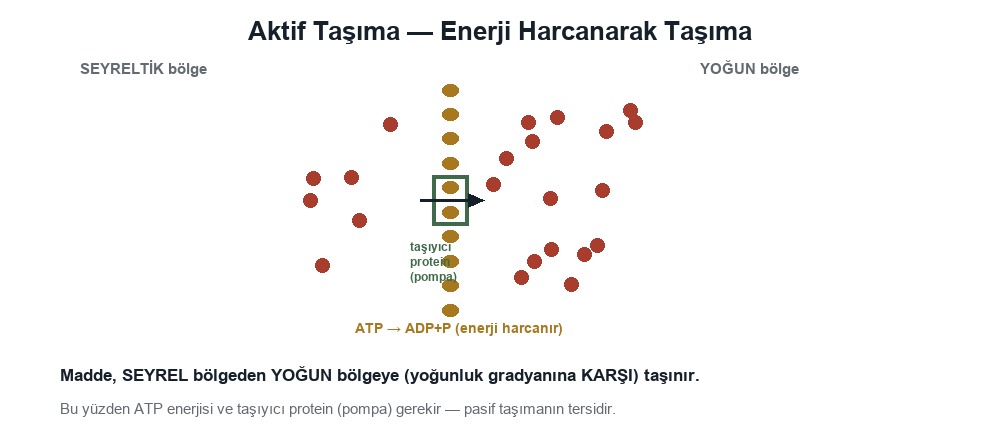 Aktif Taşıma — Enerji Harcanarak Taşıma

SEYRELTİK bölge

YOĞUN bölge

taşıyıcı protein (pompa)

ATP → ADP+P (enerji harcanır)

Madde, SEYREL bölgeden YOĞUN bölgeye (yoğunluk gradyanına KARŞI) taşınır.

Bu yüzden ATP enerjisi ve taşıyıcı protein (pompa) gerekir — pasif taşımanın tersidir.